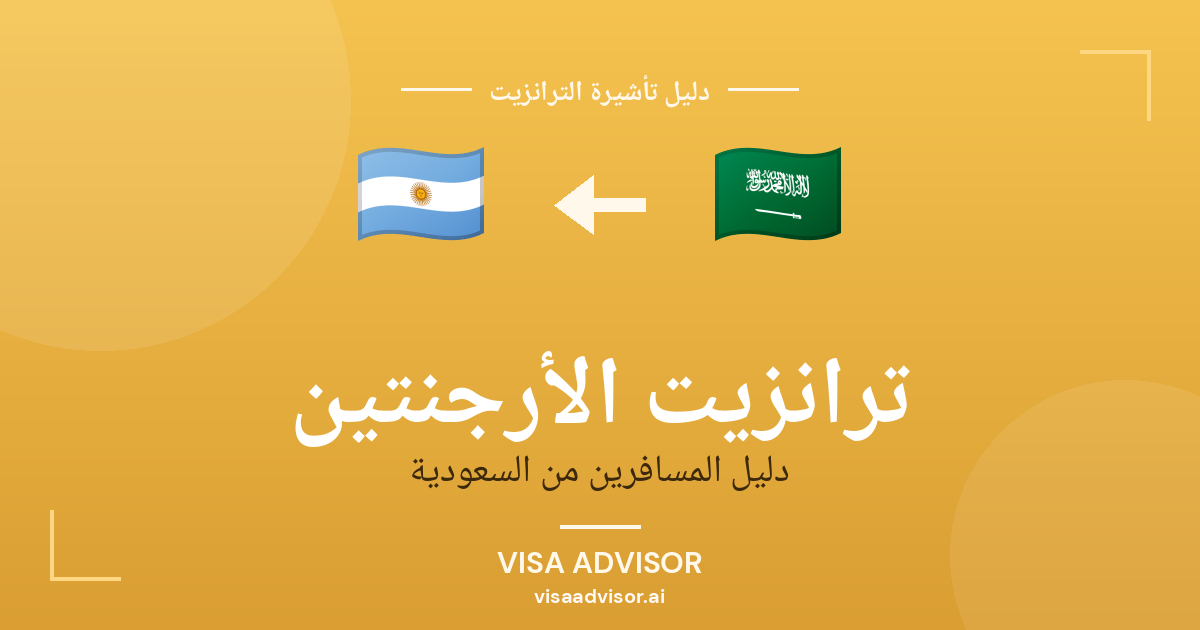 دليل تأشيرة الترانزيت

ترانزيت الأرجنتين

دليل المسافرين من السعودية

VISA ADVISOR

visaadvisor.ai